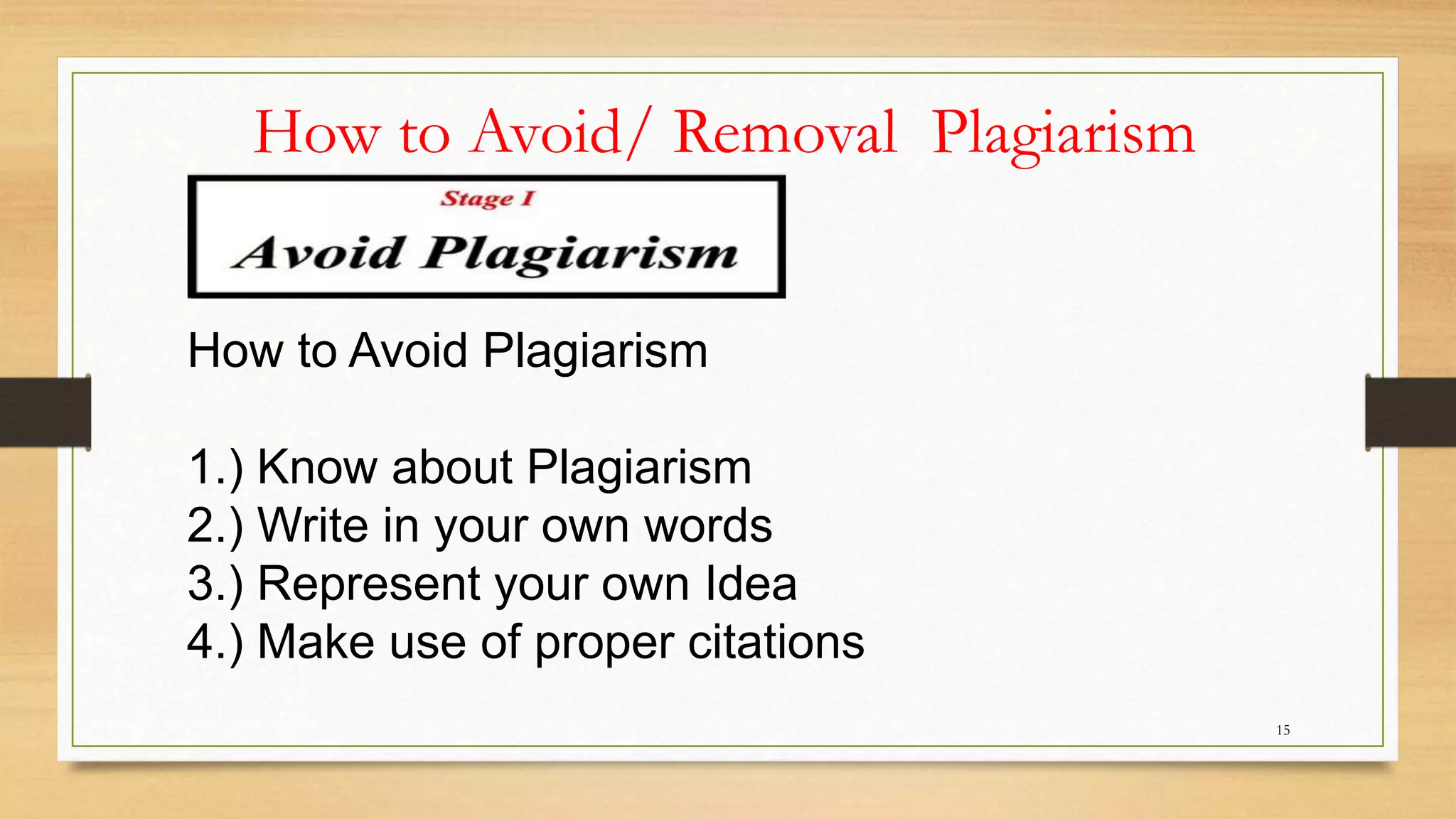 How to Avoid/ Removal Plagiarism

Stage I

Avoid Plagiarism

How to Avoid Plagiarism

1.) Know about Plagiarism
2.) Write in your own words
3.) Represent your own Idea
4.) Make use of proper citations

15